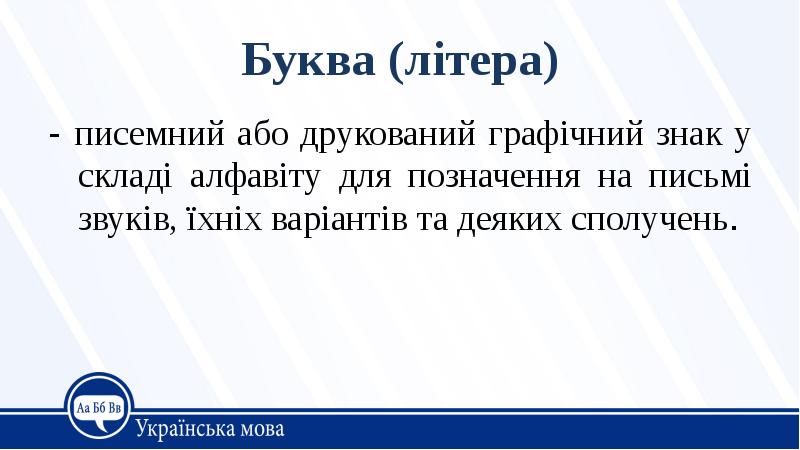 Буква (літера)

- писемний або друкований графічний знак у складі алфавіту для позначення на письмі звуків, їхніх варіантів та деяких сполучень.

Аа Бб Вв

Українська мова